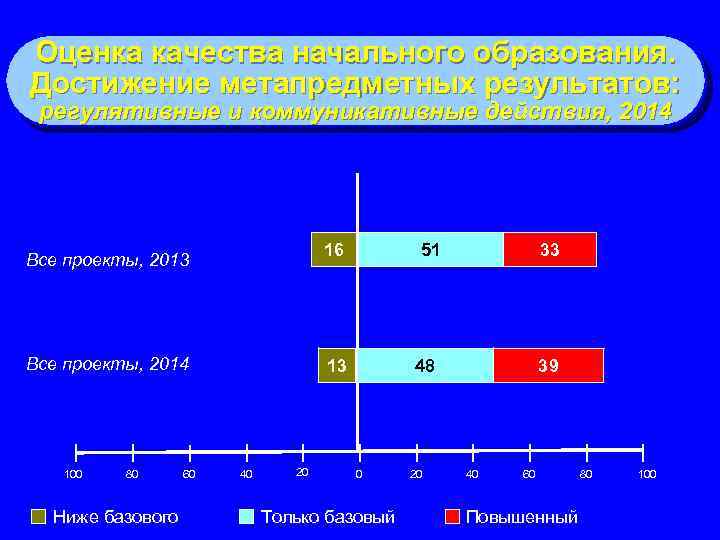 Оценка качества начального образования.
Достижение метапредметных результатов:
регулятивные и коммуникативные действия, 2014

Все проекты, 2013

16 51 33

Все проекты, 2014

13 48 39

100 80 60 40 20 0 20 40 60 80 100

Ниже базового Только базовый Повышенный